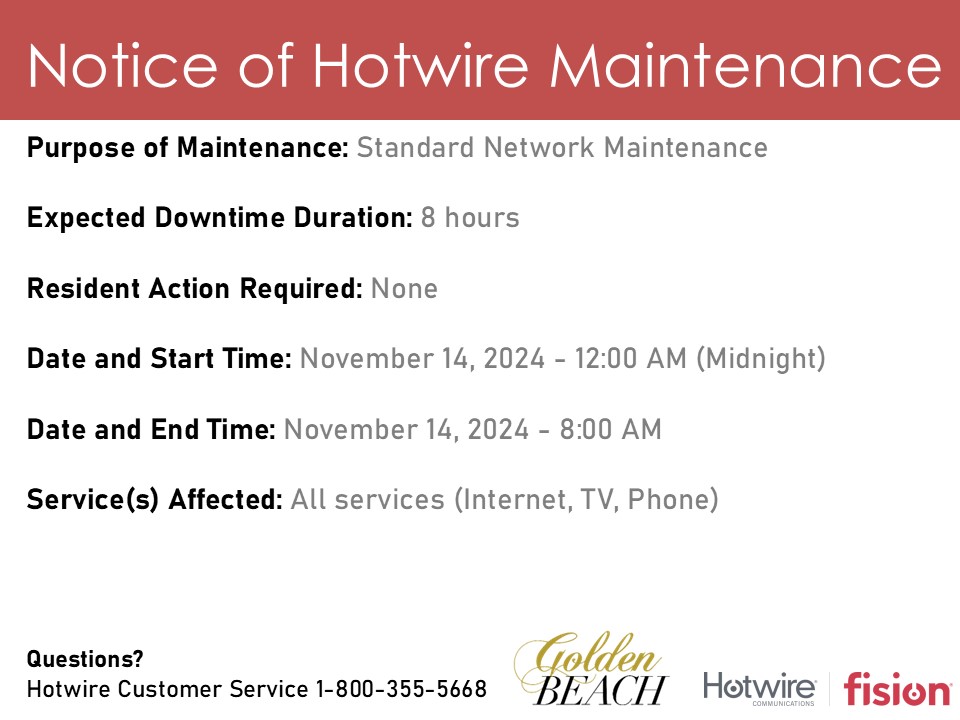 Notice of Hotwire Maintenance

Purpose of Maintenance: Standard Network Maintenance

Expected Downtime Duration: 8 hours

Resident Action Required: None

Date and Start Time: November 14, 2024 - 12:00 AM (Midnight)

Date and End Time: November 14, 2024 - 8:00 AM

Service(s) Affected: All services (Internet, TV, Phone)

Questions?
Hotwire Customer Service 1-800-355-5668

Golden BEACH

Hotwire COMMUNICATIONS

fision